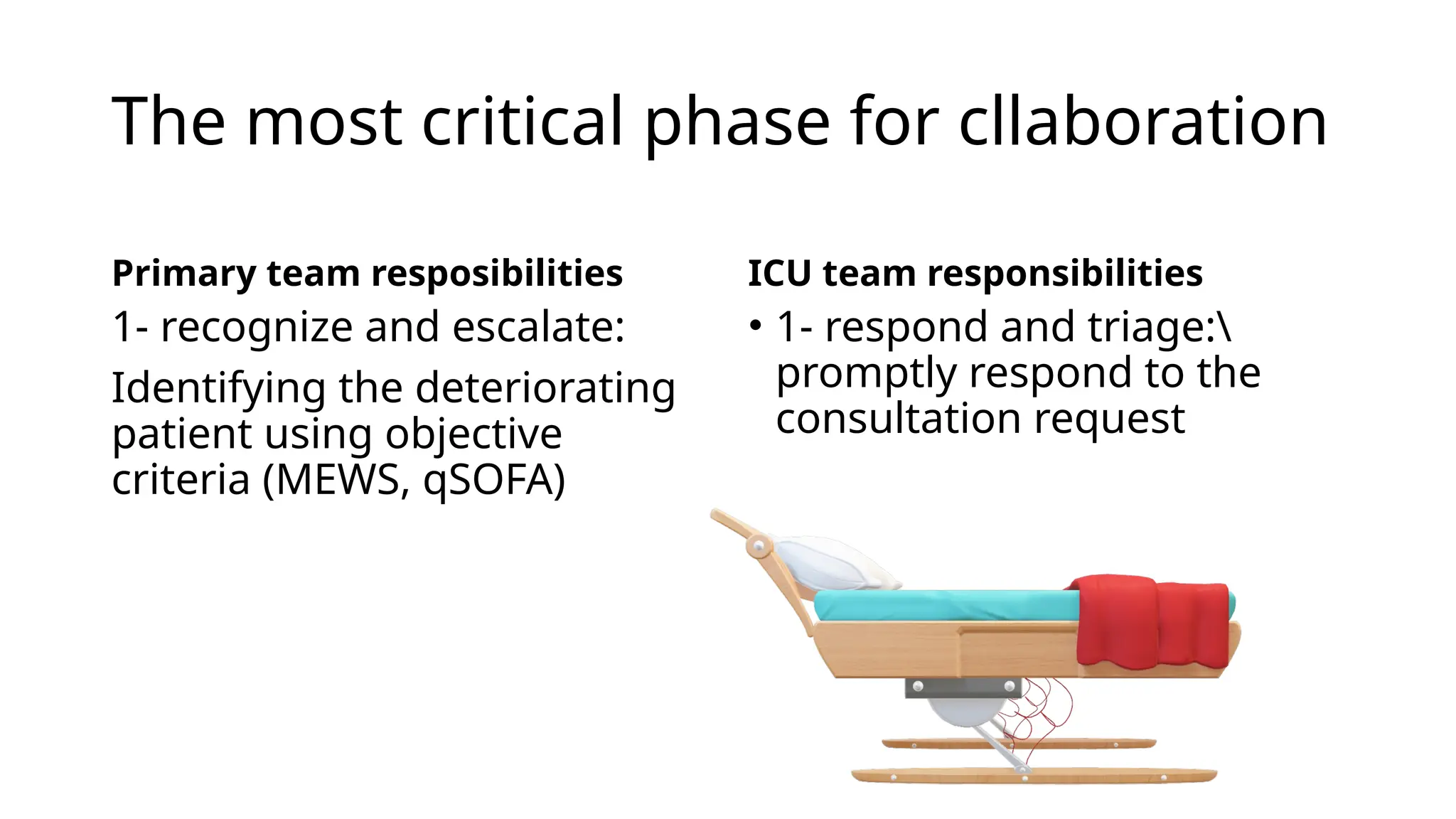 The most critical phase for cllaboration

Primary team resposibilities

1- recognize and escalate:

Identifying the deteriorating patient using objective criteria (MEWS, qSOFA)

ICU team responsibilities

• 1- respond and triage:\ promptly respond to the consultation request